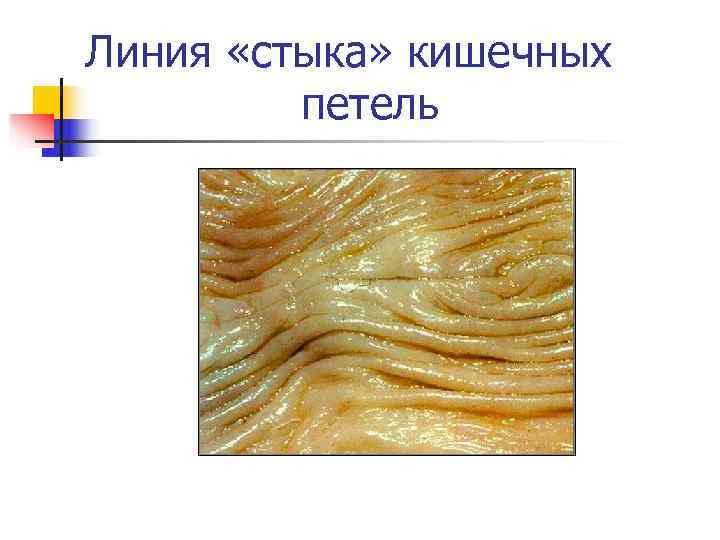 Линия «стыка» кишечных петель